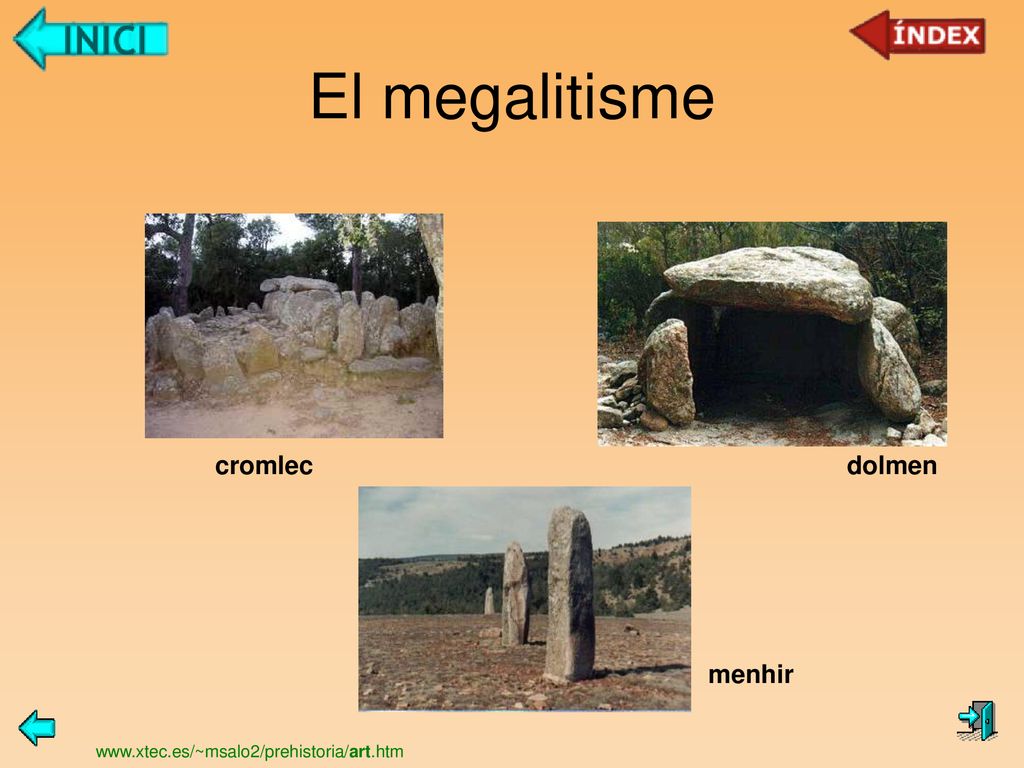 INICI

ÍNDEX

El megalitisme

cromlec

dolmen

menhir

www.xtec.es/~msalo2/prehistoria/art.htm